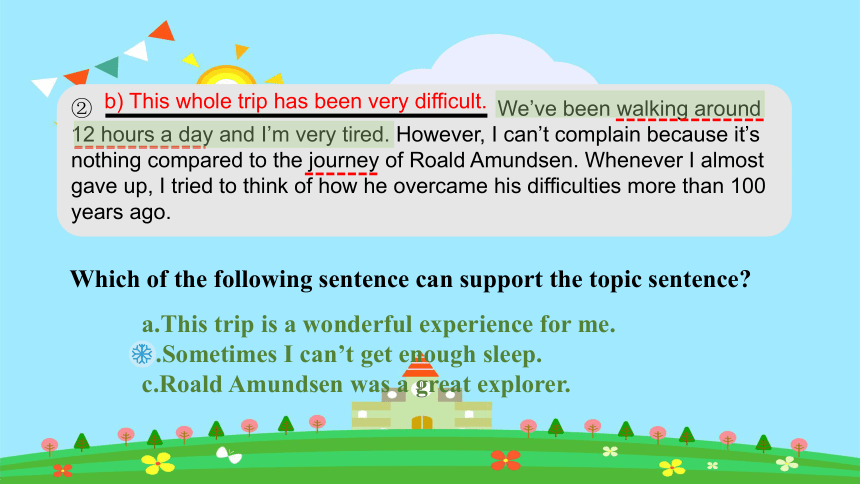 ② b) This whole trip has been very difficult. We've been walking around 12 hours a day and I'm very tired. However, I can't complain because it's nothing compared to the journey of Roald Amundsen. Whenever I almost gave up, I tried to think of how he overcame his difficulties more than 100 years ago.

Which of the following sentence can support the topic sentence?

a.This trip is a wonderful experience for me.
.Sometimes I can't get enough sleep.
c.Roald Amundsen was a great explorer.